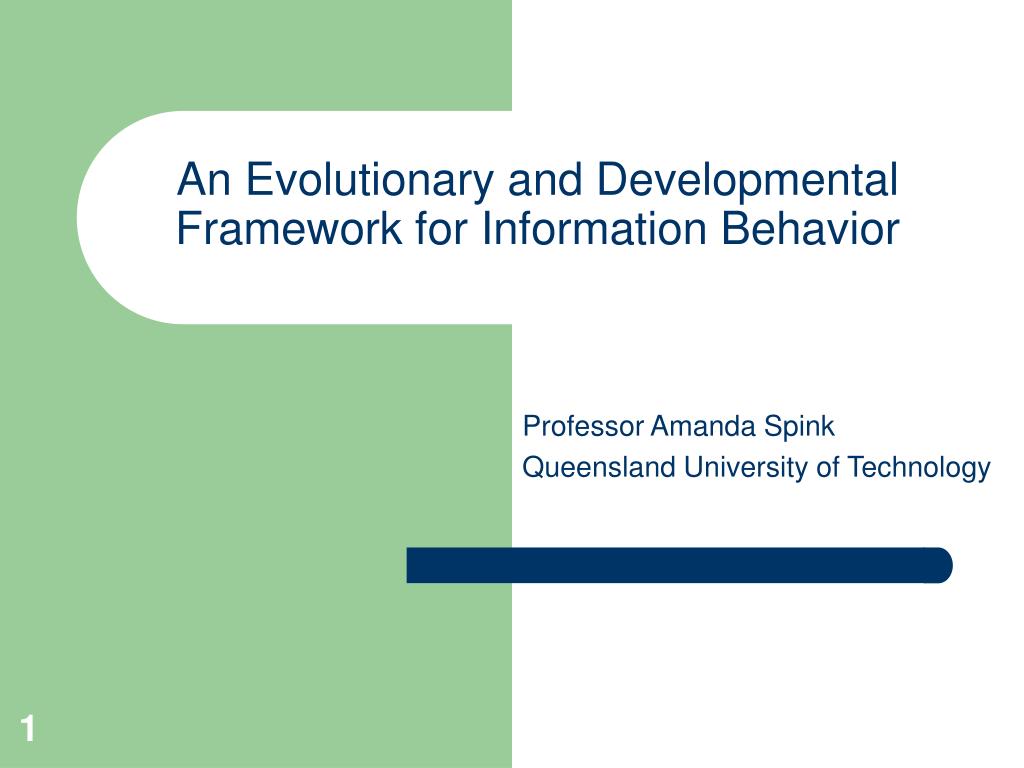 An Evolutionary and Developmental Framework for Information Behavior

Professor Amanda Spink
Queensland University of Technology

1